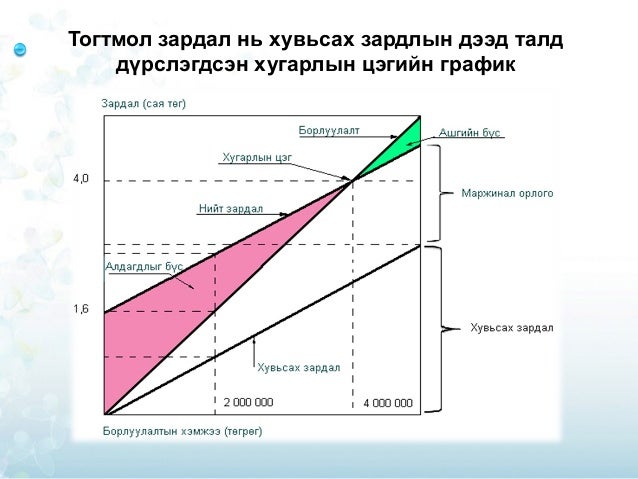 Тогтмол зардал нь хувьсах зардлын дээд талд дүрслэгдсэн хугарлын цэгийн график

Зардал (сая төг)

Борлуулалт

Ашгийн бүс

Хугарлын цэг

4,0

Маржинал орлого

Нийт зардал

Алдагдлыг бүс

1,6

Хувьсах зардал

Хувьсах зардал

2 000 000

4 000 000

Борлуулалтын хэмжээ (төгрөг)